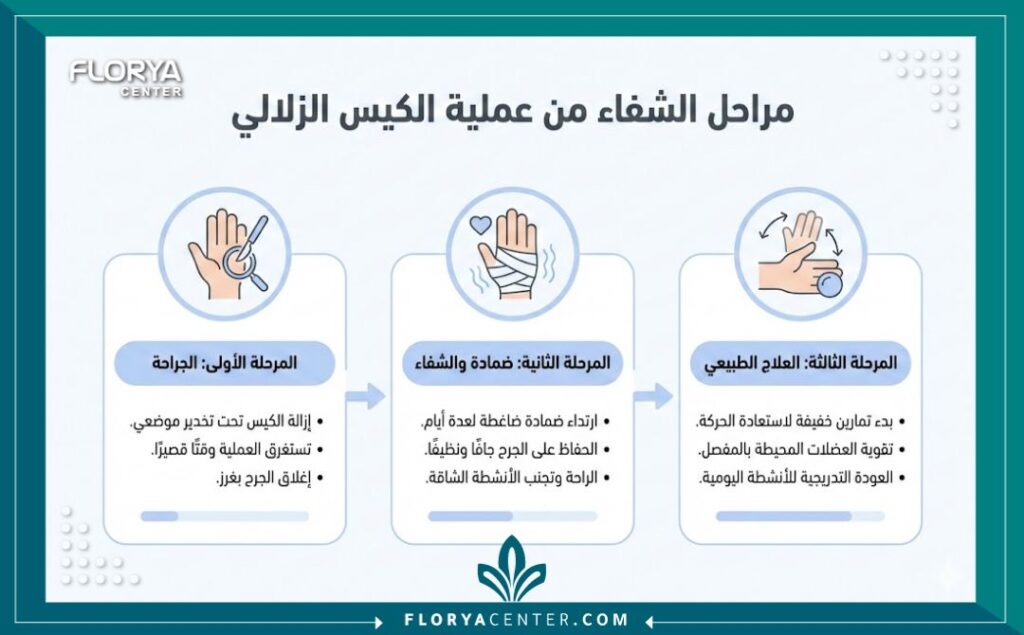 FLORYA
CENTER

مراحل الشفاء من عملية الكيس الزلالي

المرحلة الأولى: الجراحة

• إزالة الكيس تحت تخدير موضعي.
• تستغرق العملية وقتًا قصيرًا.
• إغلاق الجرح بغرز.

المرحلة الثانية: ضمادة والشفاء

• ارتداء ضمادة ضاغطة لعدة أيام.
• الحفاظ على الجرح جافًا ونظيفًا.
• الراحة وتجنب الأنشطة الشاقة.

المرحلة الثالثة: العلاج الطبيعي

• بدء تمارين خفيفة لاستعادة الحركة.
• تقوية العضلات المحيطة بالمفصل.
• العودة التدريجية للأنشطة اليومية.

FLORYACENTER.COM